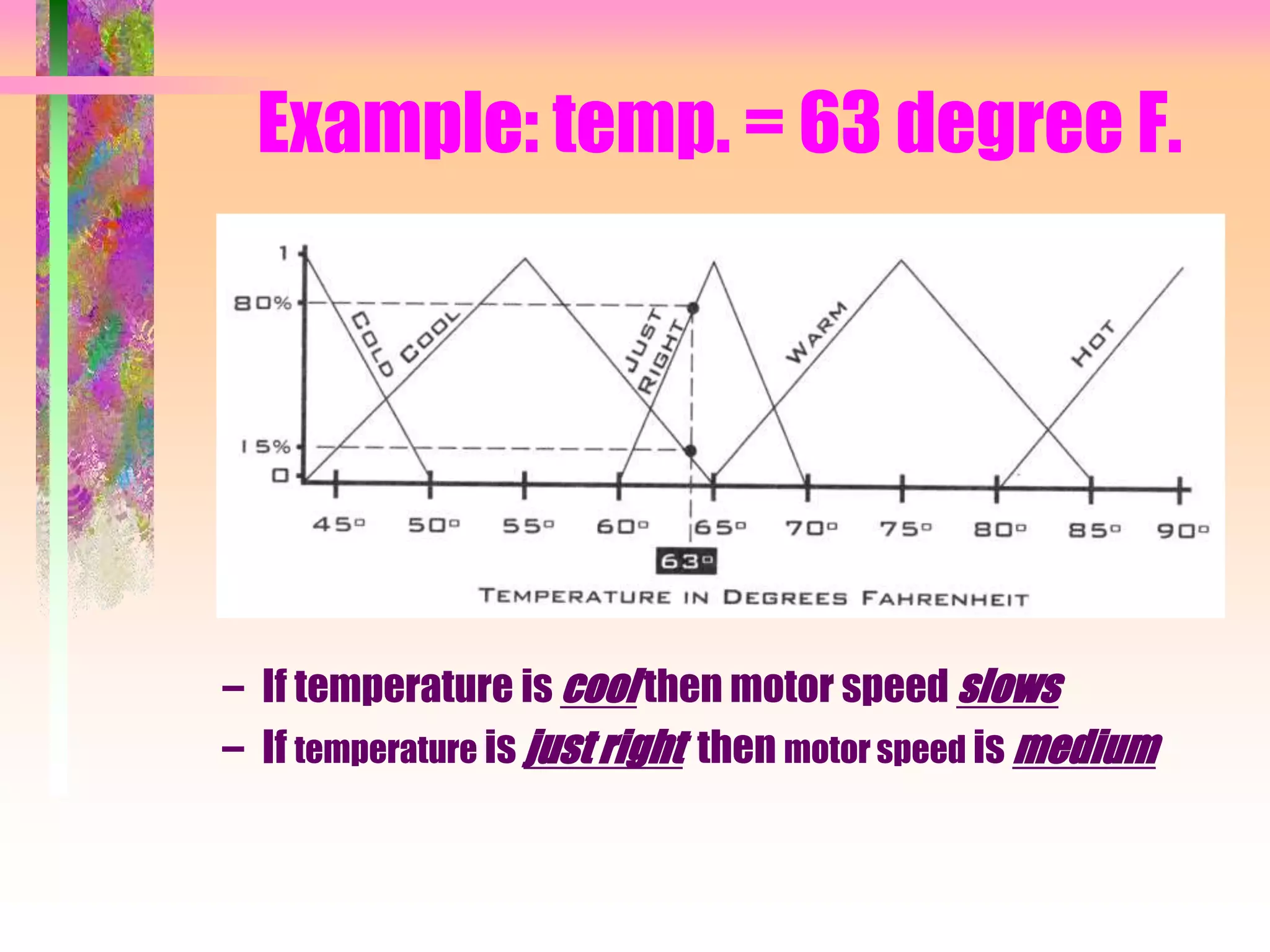 Example: temp. = 63 degree F.

1
80%
15%
0
COLD
COOL
JUST RIGHT
WARM
HOT
45° 50° 55° 60° 65° 70° 75° 80° 85° 90°
63°
TEMPERATURE IN DEGREES FAHRENHEIT

– If temperature is cool then motor speed slows
– If temperature is just right then motor speed is medium